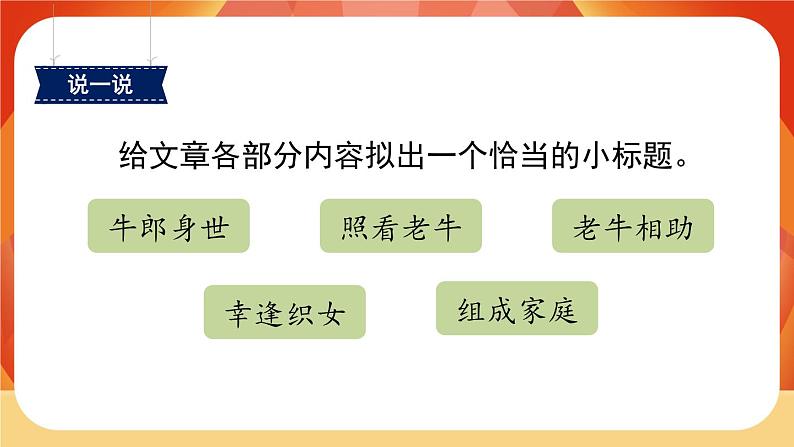 说一说

给文章各部分内容拟出一个恰当的小标题。

牛郎身世

照看老牛

老牛相助

幸逢织女

组成家庭